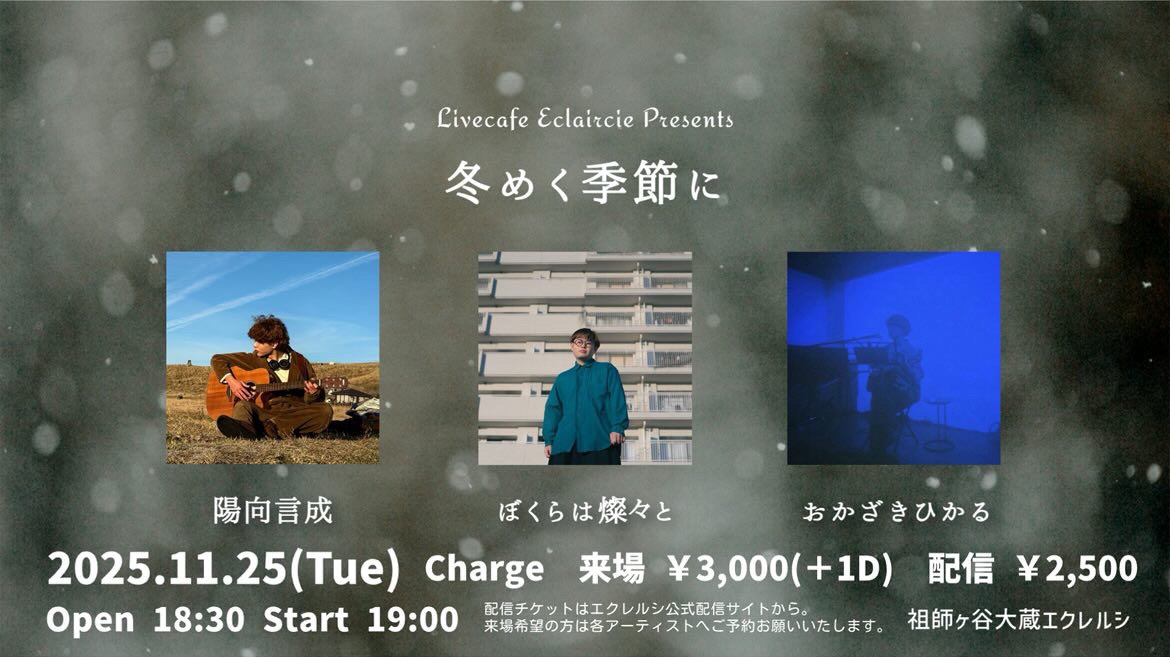 Livecafe Eclaircie Presents

冬めく季節に

陽向言成

ぼくらは燦々と

おかざきひかる

2025.11.25(Tue) Charge 来場 ￥3,000(＋1D) 配信 ￥2,500

Open 18:30 Start 19:00

配信チケットはエクレルシ公式配信サイトから。
来場希望の方は各アーティストへご予約お願いいたします。

祖師ヶ谷大蔵エクレルシ